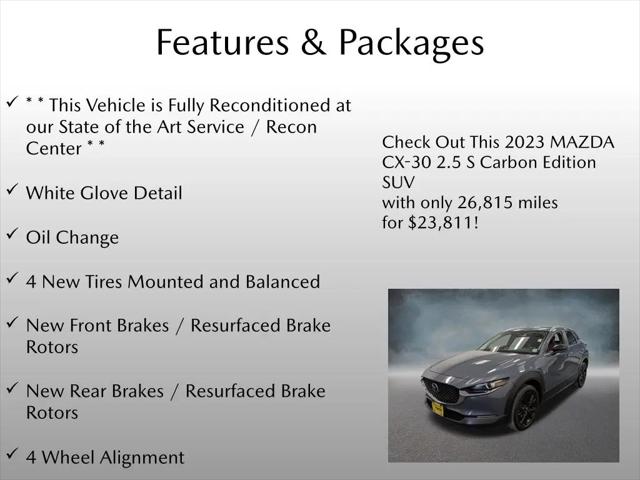 Features & Packages

✓ * * This Vehicle is Fully Reconditioned at our State of the Art Service / Recon Center * *

✓ White Glove Detail

✓ Oil Change

✓ 4 New Tires Mounted and Balanced

✓ New Front Brakes / Resurfaced Brake Rotors

✓ New Rear Brakes / Resurfaced Brake Rotors

✓ 4 Wheel Alignment

Check Out This 2023 MAZDA CX-30 2.5 S Carbon Edition SUV
with only 26,815 miles
for $23,811!